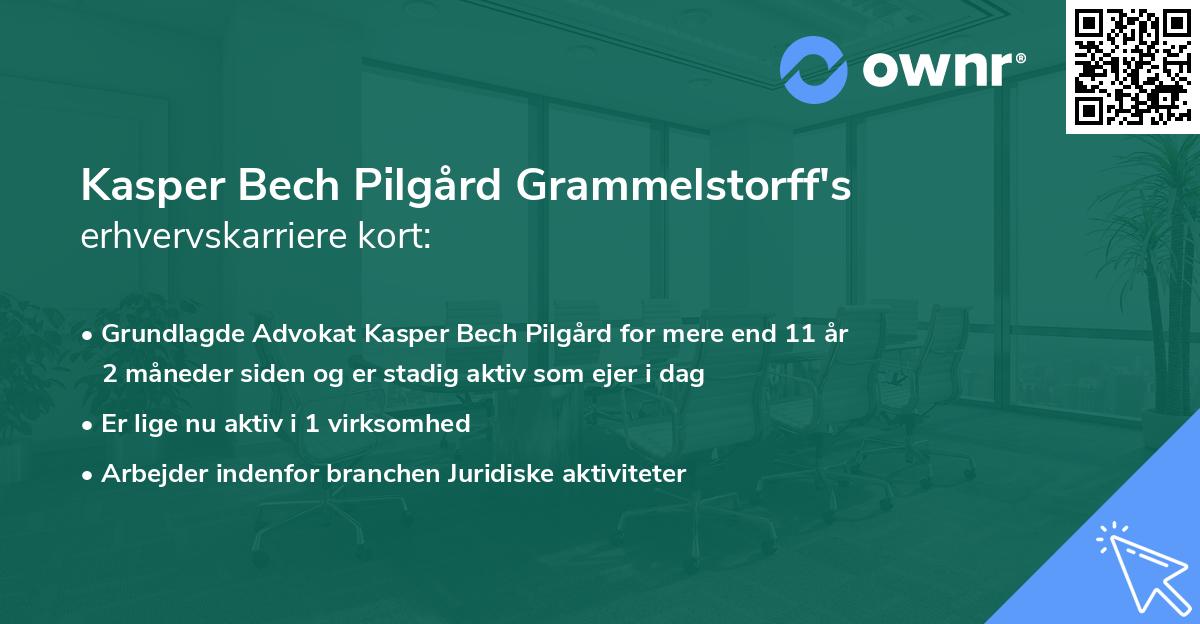 ownr®

Kasper Bech Pilgård Grammelstorff's
erhvervskarriere kort:

• Grundlagde Advokat Kasper Bech Pilgård for mere end 11 år 2 måneder siden og er stadig aktiv som ejer i dag
• Er lige nu aktiv i 1 virksomhed
• Arbejder indenfor branchen Juridiske aktiviteter